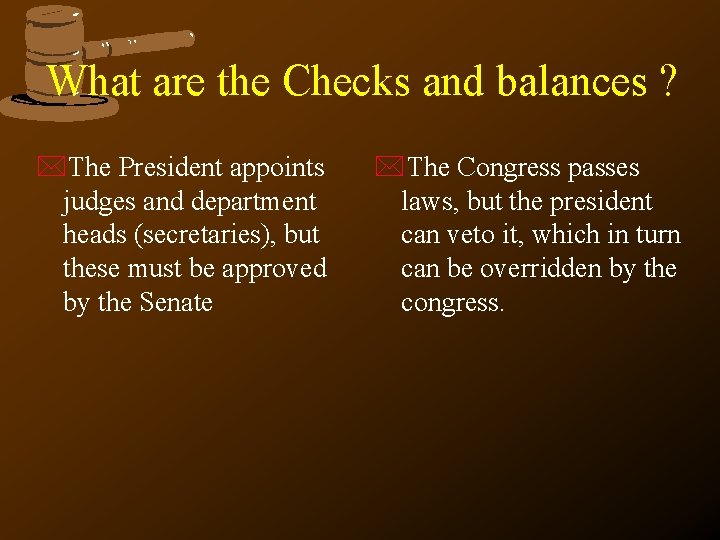 What are the Checks and balances ?

The President appoints judges and department heads (secretaries), but these must be approved by the Senate

The Congress passes laws, but the president can veto it, which in turn can be overridden by the congress.